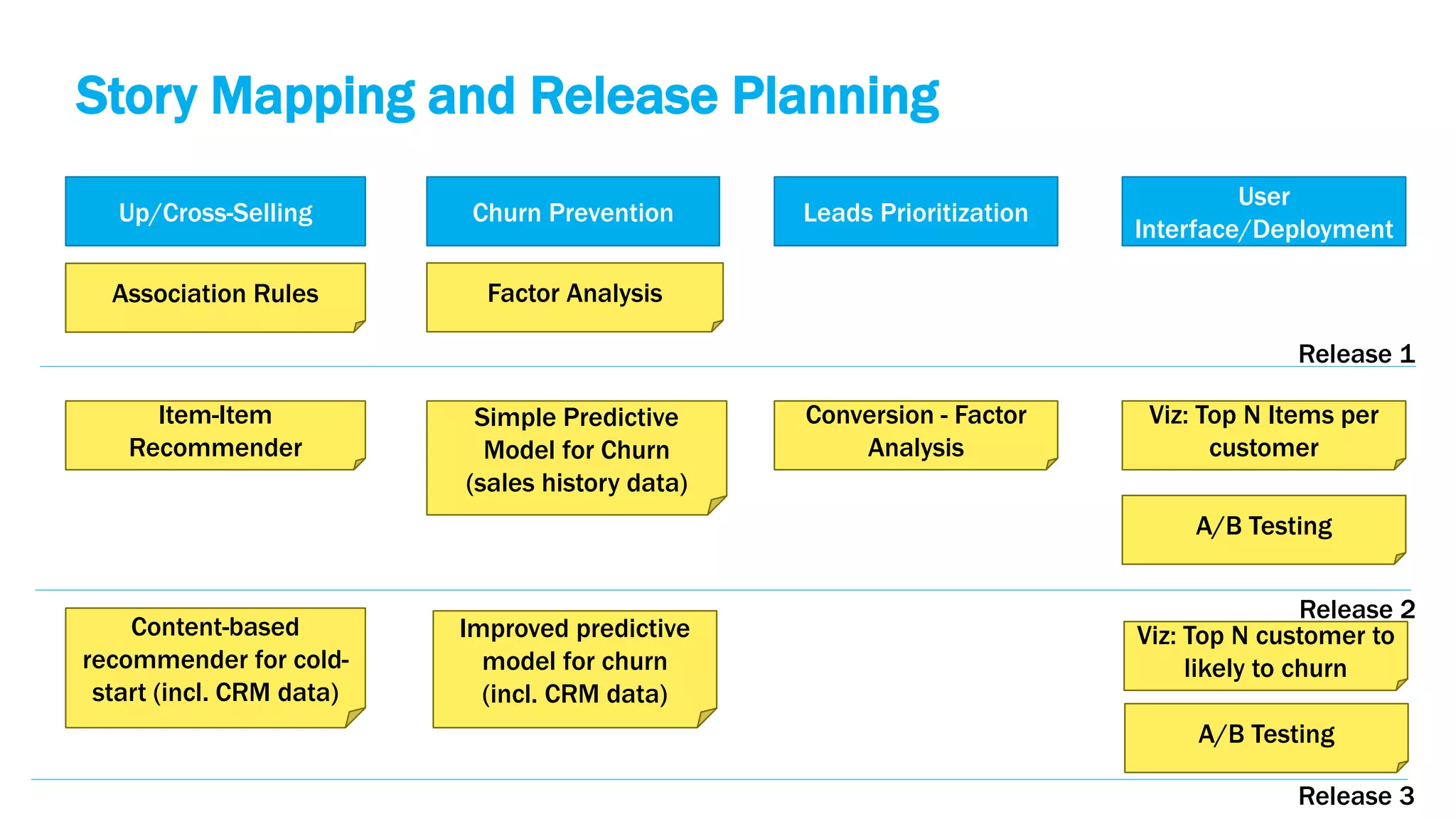 Story Mapping and Release Planning

Up/Cross-Selling

Churn Prevention

Leads Prioritization

User Interface/Deployment

Association Rules

Factor Analysis

Release 1

Item-Item Recommender

Simple Predictive Model for Churn (sales history data)

Conversion - Factor Analysis

Viz: Top N Items per customer

A/B Testing

Release 2

Content-based recommender for cold-start (incl. CRM data)

Improved predictive model for churn (incl. CRM data)

Viz: Top N customer to likely to churn

A/B Testing

Release 3